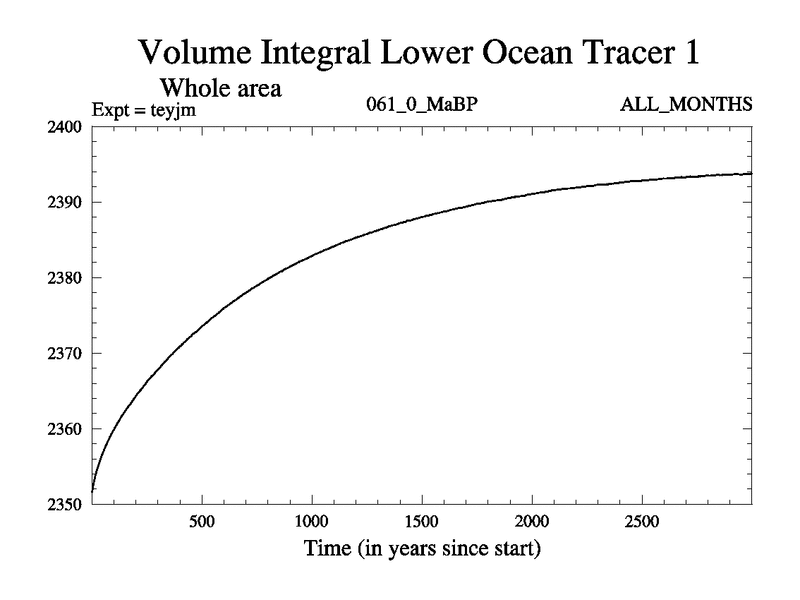 Volume Integral Lower Ocean Tracer 1

Whole area

Expt = teyjm

061_0_MaBP

ALL_MONTHS

2400
2390
2380
2370
2360
2350

500
1000
1500
2000
2500

Time (in years since start)